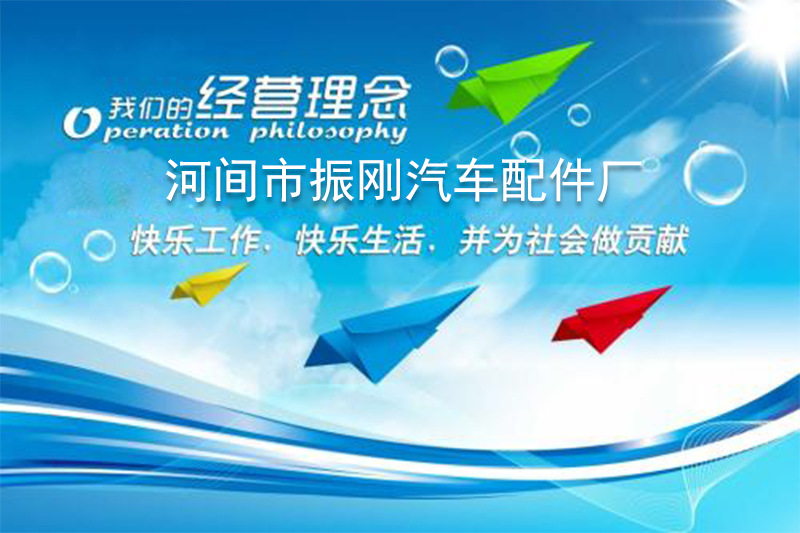 我们的经营理念
Operation philosophy
河间市振刚汽车配件厂
快乐工作，快乐生活，并为社会做贡献